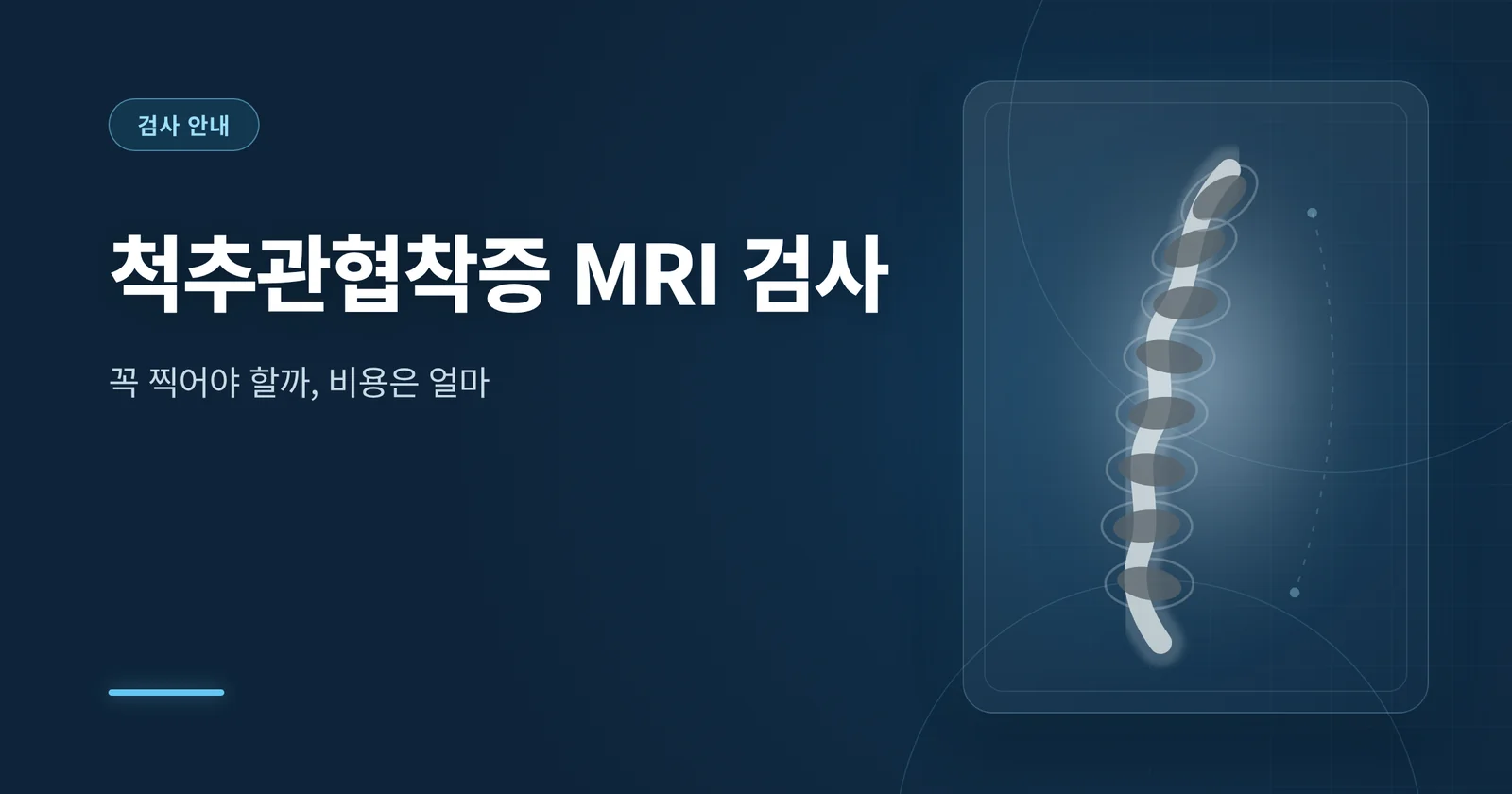 검사 안내

척추관협착증 MRI 검사

꼭 찍어야 할까, 비용은 얼마